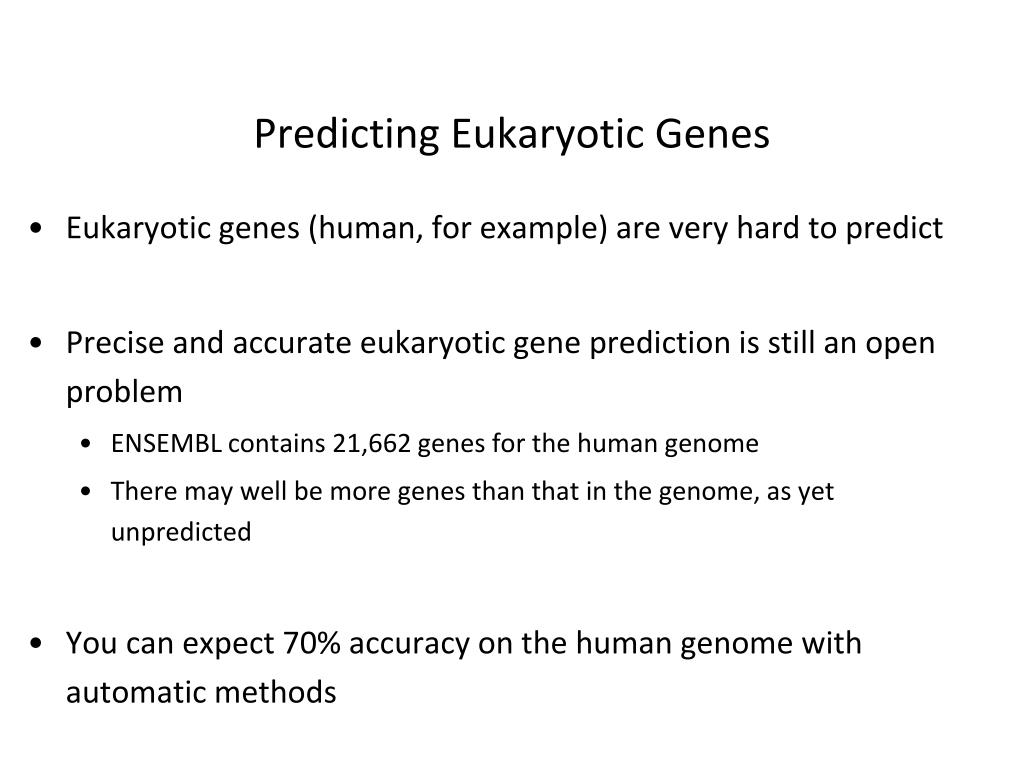 Predicting Eukaryotic Genes

• Eukaryotic genes (human, for example) are very hard to predict

• Precise and accurate eukaryotic gene prediction is still an open problem
  • ENSEMBL contains 21,662 genes for the human genome
  • There may well be more genes than that in the genome, as yet unpredicted

• You can expect 70% accuracy on the human genome with automatic methods